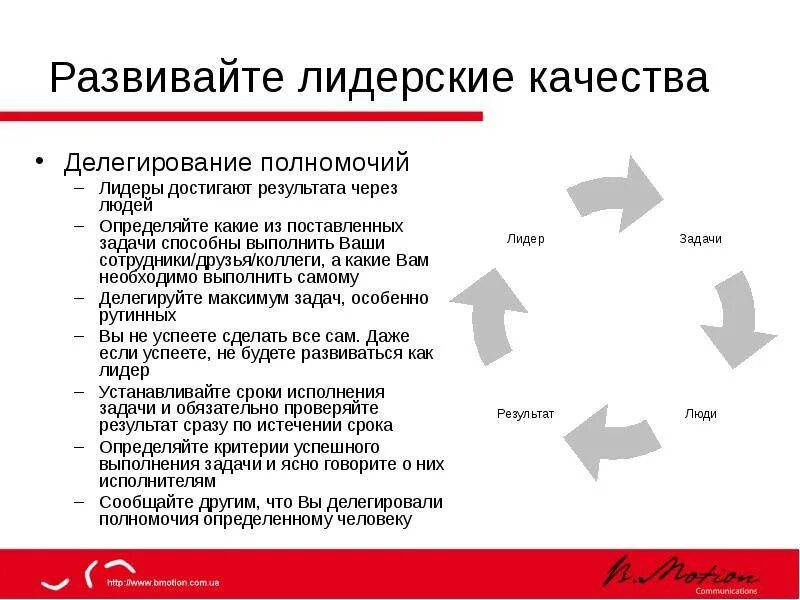 Развивайте лидерские качества

• Делегирование полномочий
– Лидеры достигают результата через людей
– Определяйте какие из поставленных задачи способны выполнить Ваши сотрудники/друзья/коллеги, а какие Вам необходимо выполнить самому
– Делегируйте максимум задач, особенно рутинных
– Вы не успеете сделать все сам. Даже если успеете, не будете развиваться как лидер
– Устанавливайте сроки исполнения задачи и обязательно проверяйте результат сразу по истечении срока
– Определяйте критерии успешного выполнения задачи и ясно говорите о них исполнителям
– Сообщайте другим, что Вы делегировали полномочия определенному человеку

Лидер
Задачи
Люди
Результат

http://www.bmotion.com.ua
B.Motion
Communications